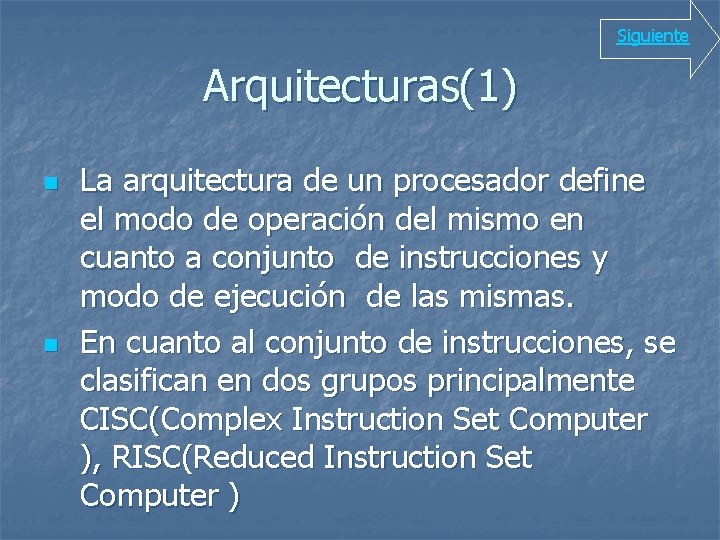 Siguiente

Arquitecturas(1)

La arquitectura de un procesador define el modo de operación del mismo en cuanto a conjunto de instrucciones y modo de ejecución de las mismas.

En cuanto al conjunto de instrucciones, se clasifican en dos grupos principalmente CISC(Complex Instruction Set Computer ), RISC(Reduced Instruction Set Computer )